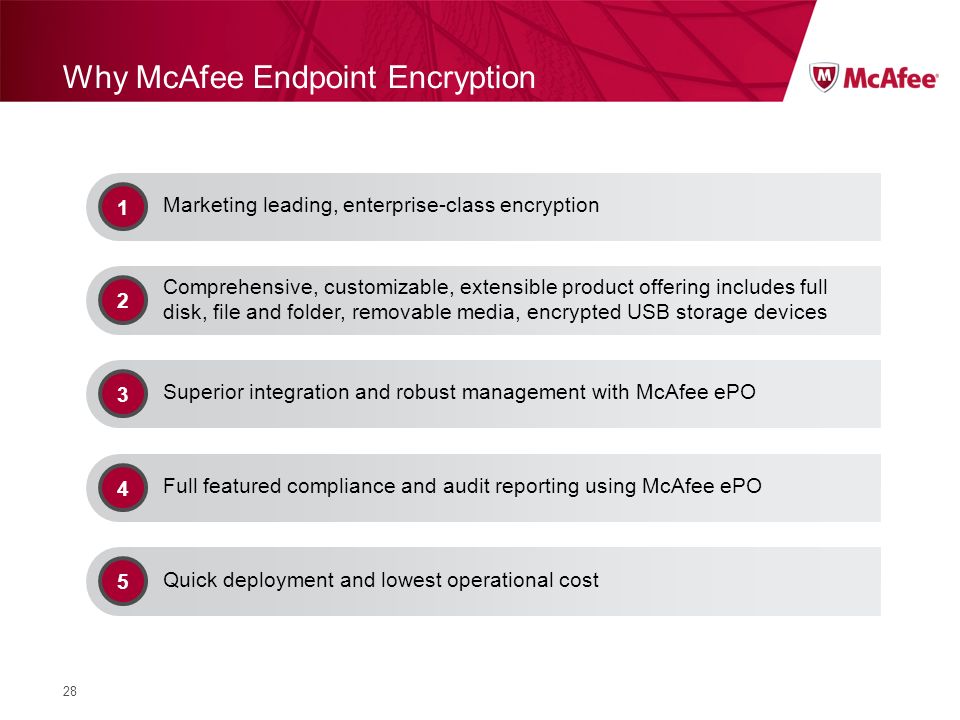 Why McAfee Endpoint Encryption

McAfee

1 Marketing leading, enterprise-class encryption

2 Comprehensive, customizable, extensible product offering includes full disk, file and folder, removable media, encrypted USB storage devices

3 Superior integration and robust management with McAfee ePO

4 Full featured compliance and audit reporting using McAfee ePO

5 Quick deployment and lowest operational cost

28